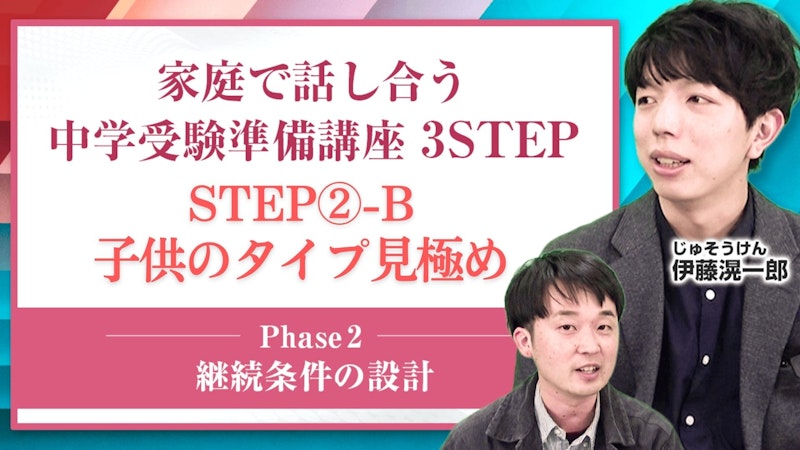 家庭で話し合う
中学受験準備講座 3STEP

STEP②-B
子供のタイプ見極め

Phase 2
継続条件の設計

じゅそうけん
伊藤滉一郎